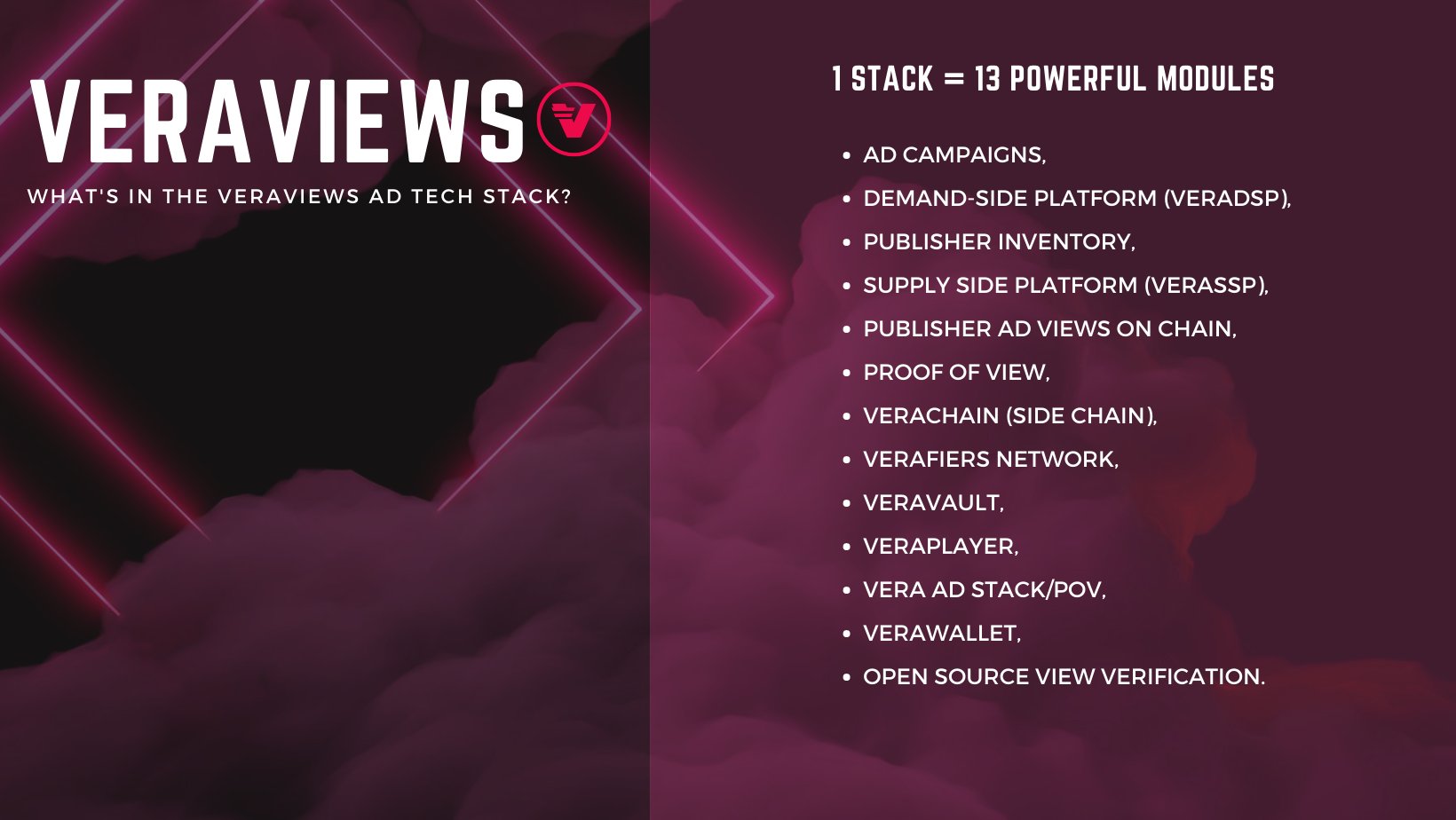 VERAVIEWS

WHAT'S IN THE VERAVIEWS AD TECH STACK?

1 STACK = 13 POWERFUL MODULES

- AD CAMPAIGNS,
- DEMAND-SIDE PLATFORM (VERADSP),
- PUBLISHER INVENTORY,
- SUPPLY SIDE PLATFORM (VERASSP),
- PUBLISHER AD VIEWS ON CHAIN,
- PROOF OF VIEW,
- VERACHAIN (SIDE CHAIN),
- VERAFIERS NETWORK,
- VERAVAULT,
- VERAPLAYER,
- VERA AD STACK/POV,
- VERAWALLET,
- OPEN SOURCE VIEW VERIFICATION.